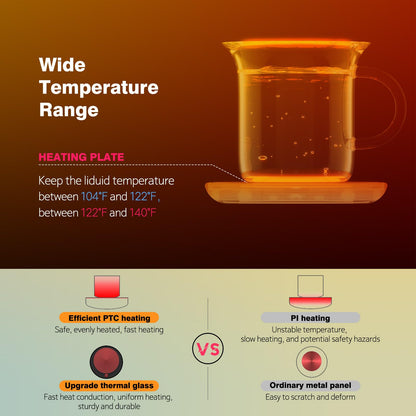 Wide Temperature Range

HEATING PLATE

Keep the liduid temperature between 104°F and 122°F, between 122°F and 140°F

Efficient PTC heating
Safe, evenly heated, fast heating

Upgrade thermal glass
Fast heat conduction, uniform heating, sturdy and durable

VS

PI heating
Unstable temperature, slow heating, and potential safety hazards

Ordinary metal panel
Easy to scratch and deform